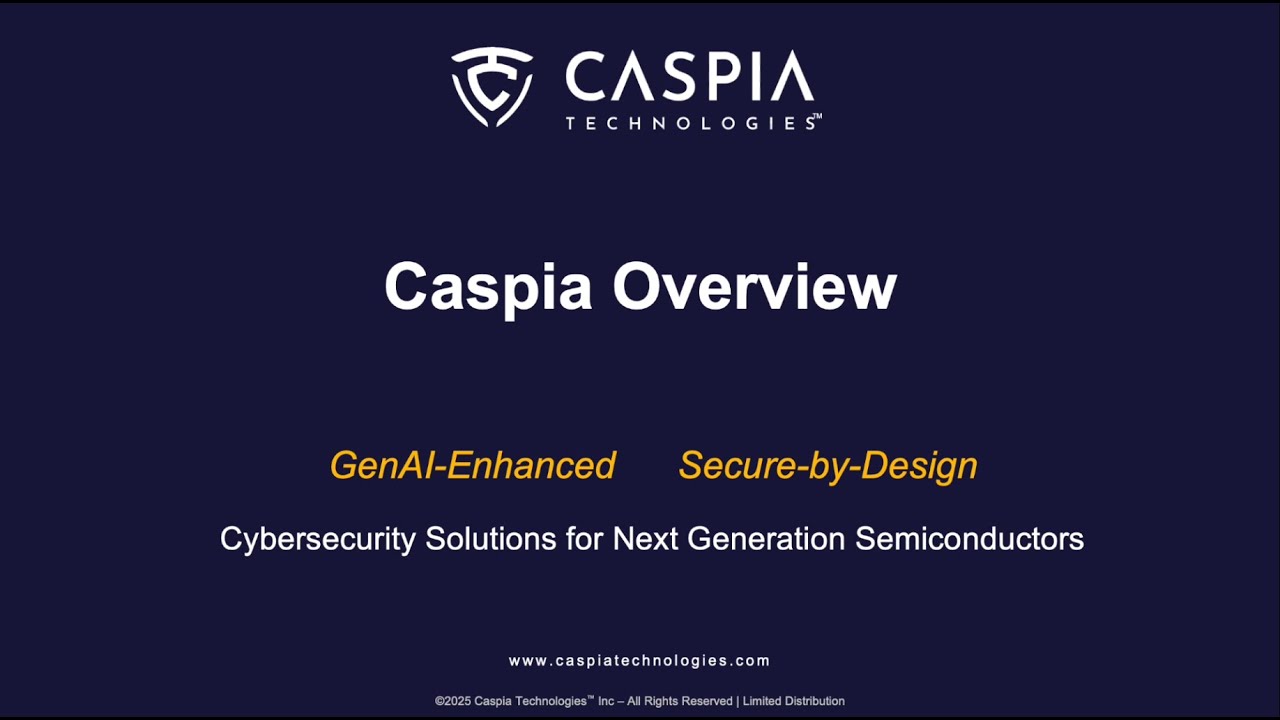 CASPIA
TECHNOLOGIES™

Caspia Overview

GenAI-Enhanced Secure-by-Design

Cybersecurity Solutions for Next Generation Semiconductors

www.caspiatechnologies.com

©2025 Caspia Technologies™ Inc – All Rights Reserved | Limited Distribution